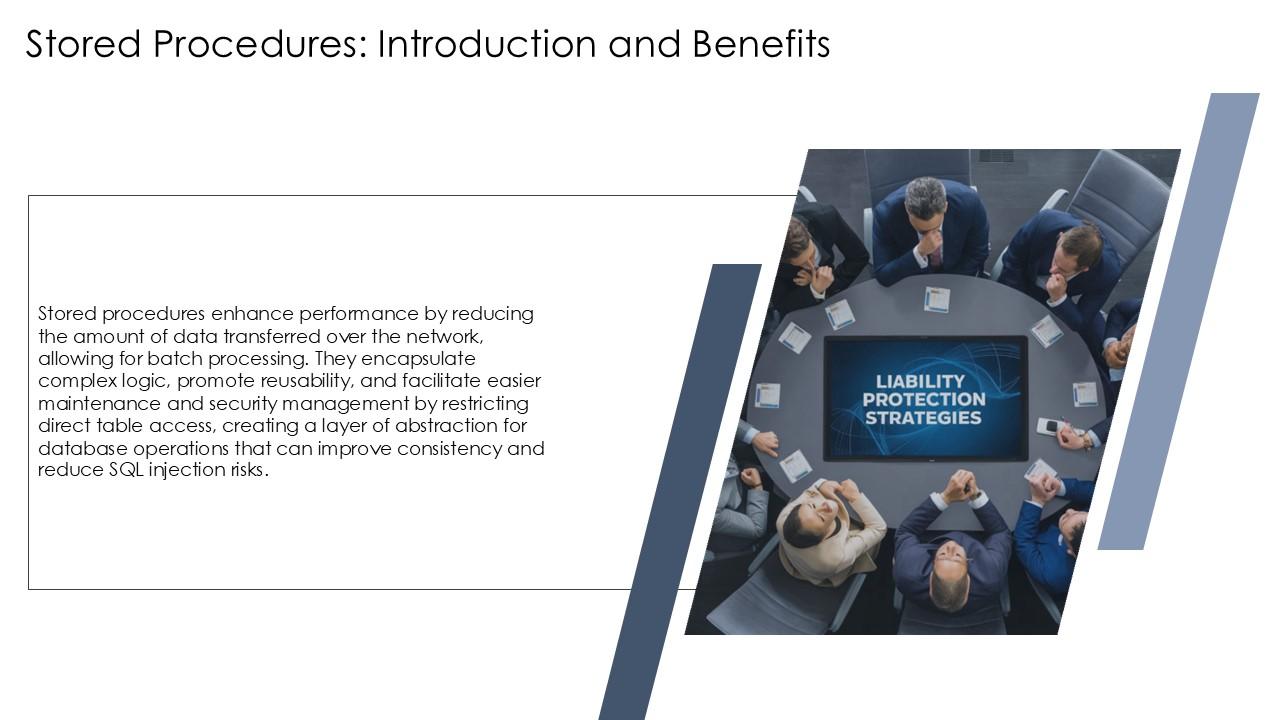 Stored Procedures: Introduction and Benefits

Stored procedures enhance performance by reducing the amount of data transferred over the network, allowing for batch processing. They encapsulate complex logic, promote reusability, and facilitate easier maintenance and security management by restricting direct table access, creating a layer of abstraction for database operations that can improve consistency and reduce SQL injection risks.

LIABILITY PROTECTION STRATEGIES